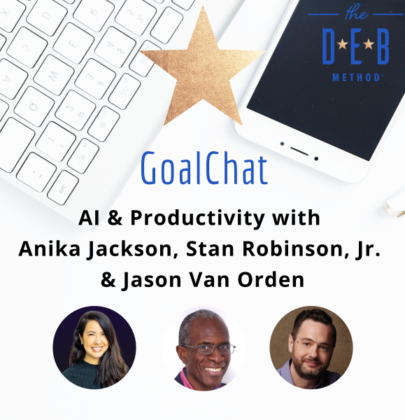 the
D★E★B
METHOD®

GoalChat

AI & Productivity with Anika Jackson, Stan Robinson, Jr. & Jason Van Orden